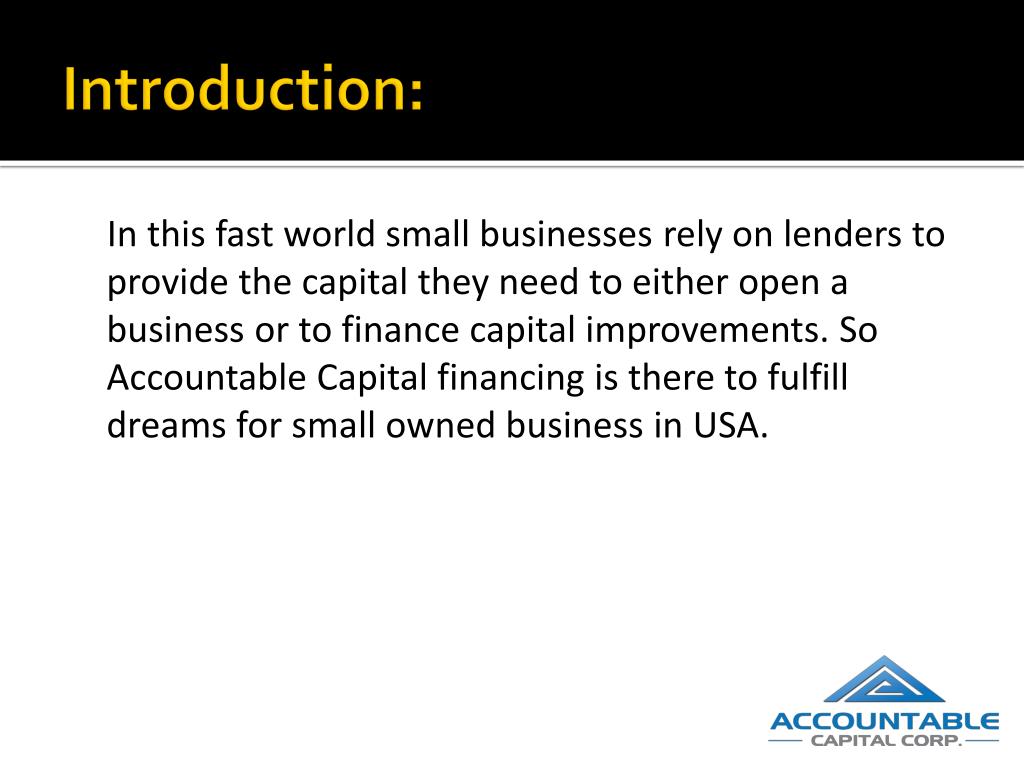 Introduction:

In this fast world small businesses rely on lenders to provide the capital they need to either open a business or to finance capital improvements. So Accountable Capital financing is there to fulfill dreams for small owned business in USA.

ACCOUNTABLE
CAPITAL CORP.